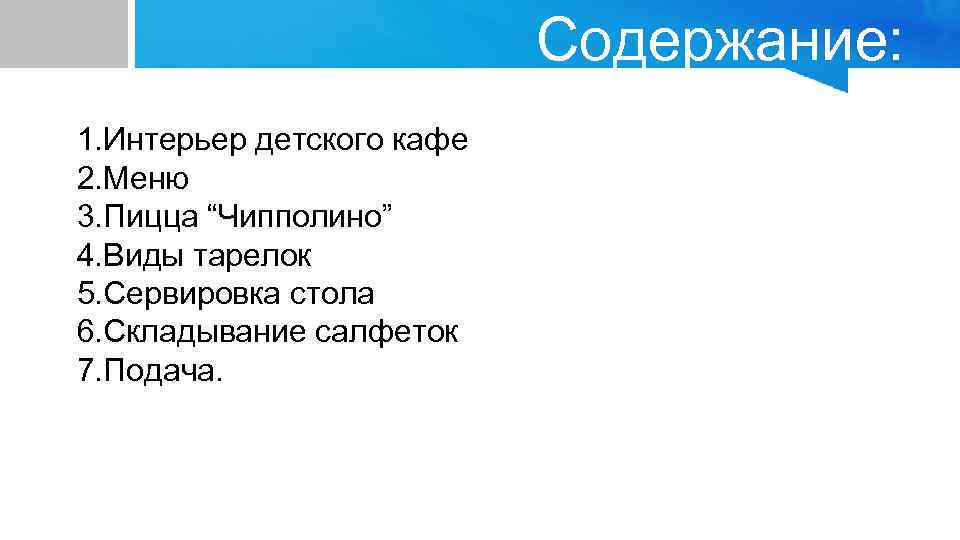 Содержание:

1.Интерьер детского кафе
2.Меню
3.Пицца “Чипполино”
4.Виды тарелок
5.Сервировка стола
6.Складывание салфеток
7.Подача.